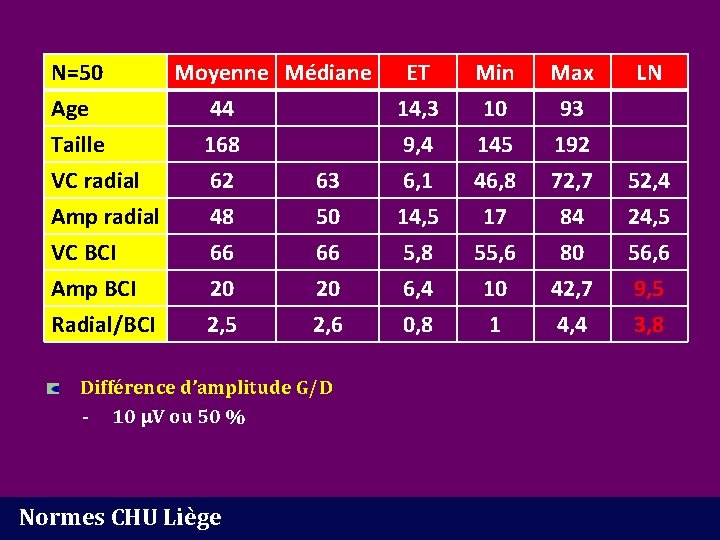 | N=50 | Moyenne | Médiane | ET | Min | Max | LN |
|---|---|---|---|---|---|---|
| Age | 44 | | 14,3 | 10 | 93 | |
| Taille | 168 | | 9,4 | 145 | 192 | |
| VC radial | 62 | 63 | 6,1 | 46,8 | 72,7 | 52,4 |
| Amp radial | 48 | 50 | 14,5 | 17 | 84 | 24,5 |
| VC BCI | 66 | 66 | 5,8 | 55,6 | 80 | 56,6 |
| Amp BCI | 20 | 20 | 6,4 | 10 | 42,7 | 9,5 |
| Radial/BCI | 2,5 | 2,6 | 0,8 | 1 | 4,4 | 3,8 |

Différence d'amplitude G/D
- 10 µV ou 50 %

Normes CHU Liège